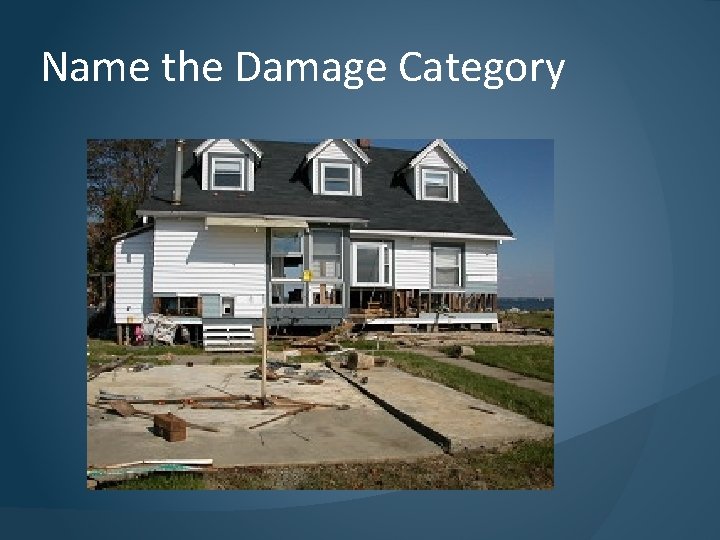 Name the Damage Category